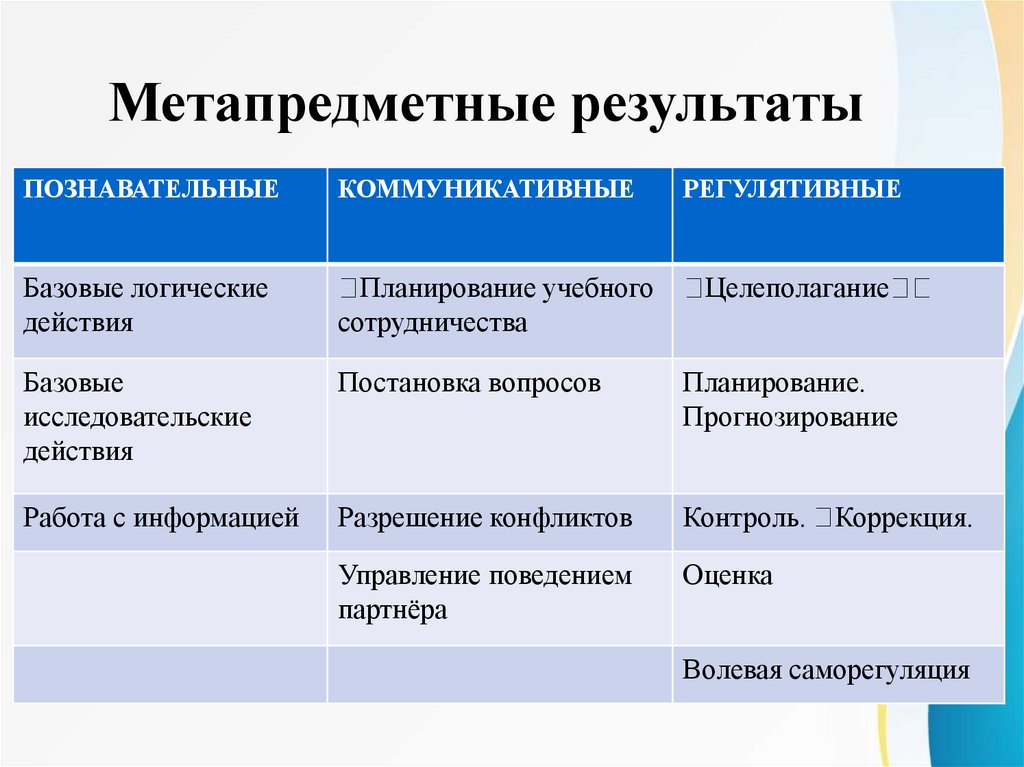 Метапредметные результаты

| ПОЗНАВАТЕЛЬНЫЕ | КОММУНИКАТИВНЫЕ | РЕГУЛЯТИВНЫЕ |
|---|---|---|
| Базовые логические действия | Планирование учебного сотрудничества | Целеполагание |
| Базовые исследовательские действия | Постановка вопросов | Планирование. Прогнозирование |
| Работа с информацией | Разрешение конфликтов | Контроль. Коррекция. |
| | Управление поведением партнёра | Оценка |
| | | Волевая саморегуляция |